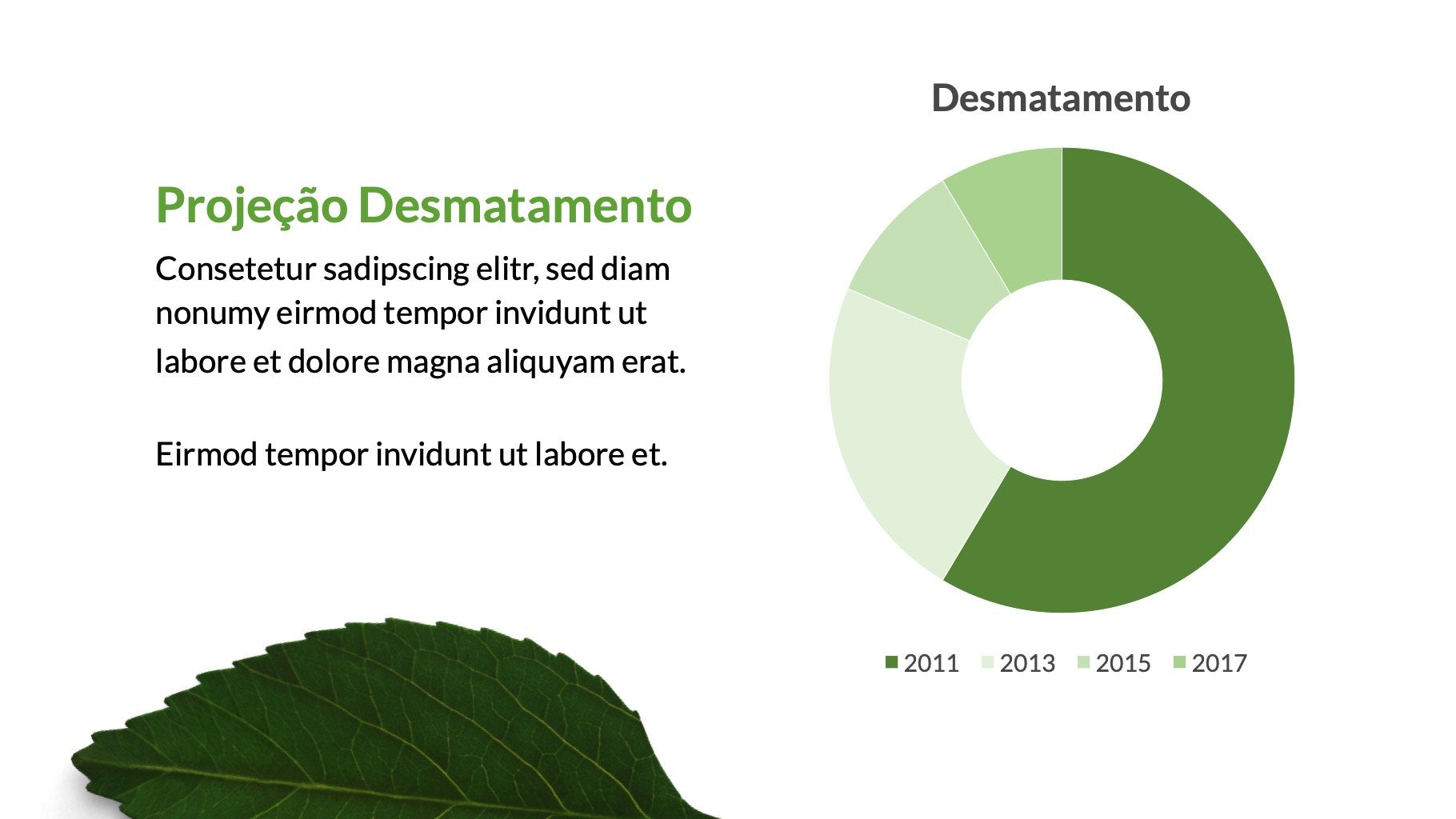 Projeção Desmatamento

Consetetur sadipscing elitr, sed diam nonumy eirmod tempor invidunt ut labore et dolore magna aliquyam erat.

Eirmod tempor invidunt ut labore et.

Desmatamento

2011 2013 2015 2017